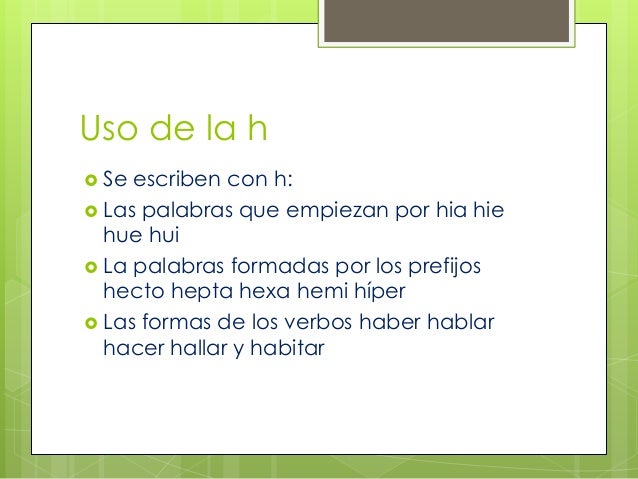 Uso de la h

Se escriben con h:

Las palabras que empiezan por hia hie hue hui

La palabras formadas por los prefijos hecto hepta hexa hemi híper

Las formas de los verbos haber hablar hacer hallar y habitar